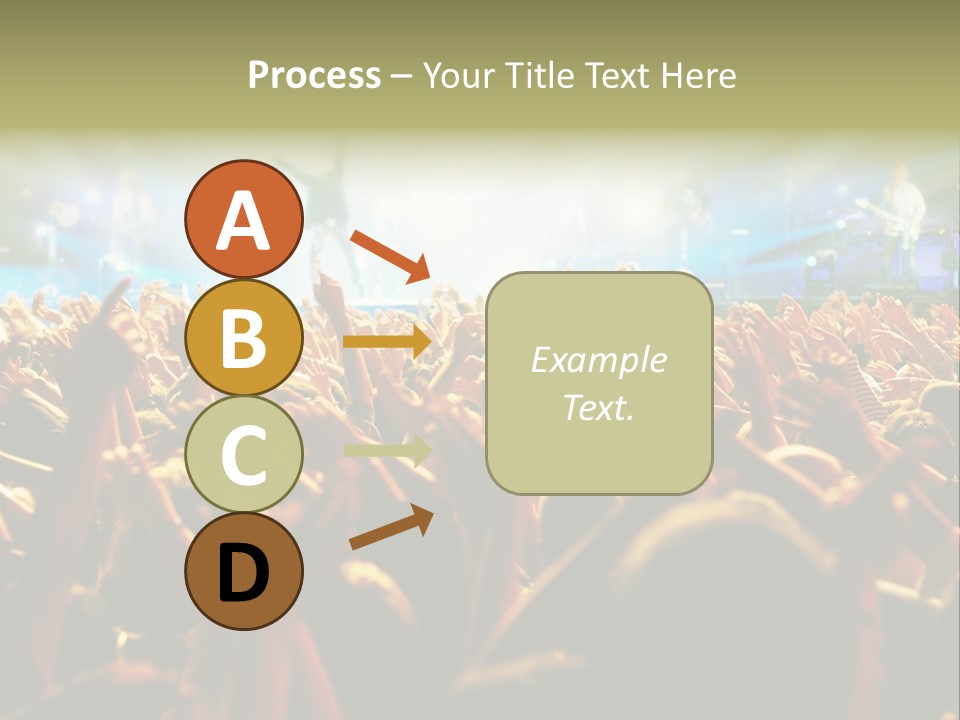 Process – Your Title Text Here

A

B

C

D

Example Text.